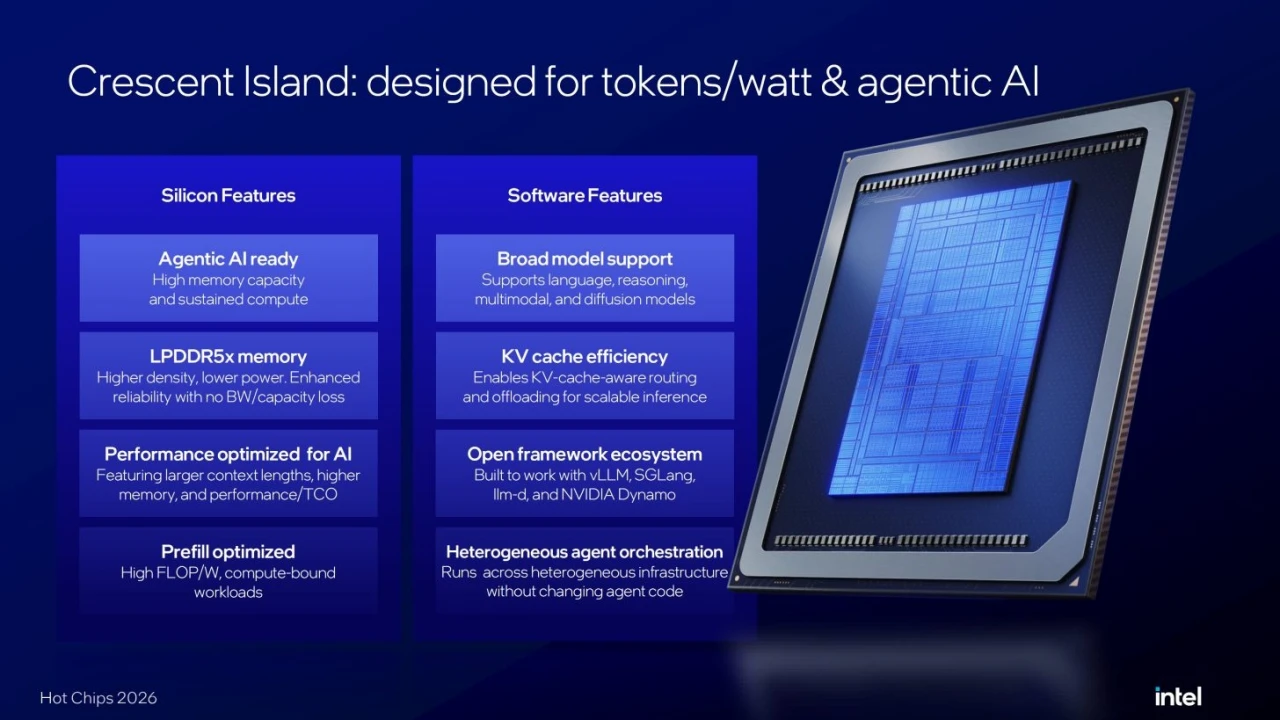 Crescent Island: designed for tokens/watt & agentic AI

Silicon Features

Agentic AI ready
High memory capacity and sustained compute

LPDDR5x memory
Higher density, lower power. Enhanced reliability with no BW/capacity loss

Performance optimized for AI
Featuring larger context lengths, higher memory, and performance/TCO

Prefill optimized
High FLOP/W, compute-bound workloads

Software Features

Broad model support
Supports language, reasoning, multimodal, and diffusion models

KV cache efficiency
Enables KV-cache-aware routing and offloading for scalable inference

Open framework ecosystem
Built to work with vLLM, SGLang, llm-d, and NVIDIA Dynamo

Heterogeneous agent orchestration
Runs across heterogeneous infrastructure without changing agent code

Hot Chips 2026

intel